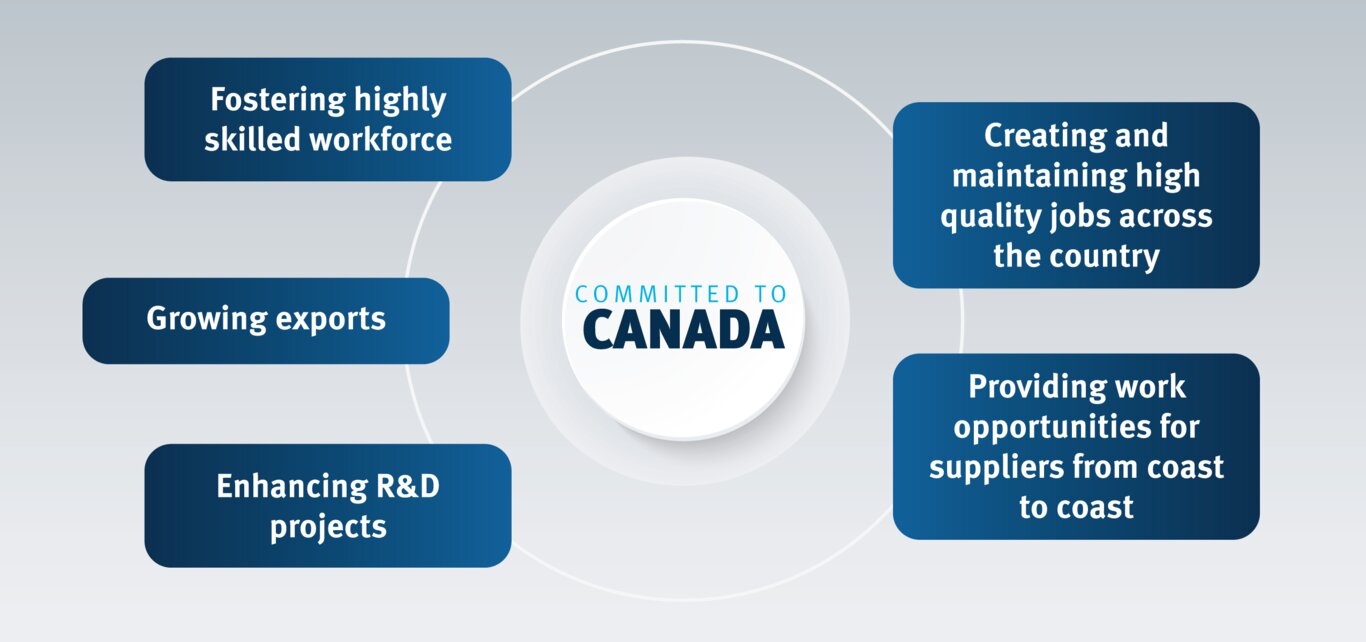 Fostering highly skilled workforce

Growing exports

Enhancing R&D projects

COMMITTED TO
CANADA

Creating and maintaining high quality jobs across the country

Providing work opportunities for suppliers from coast to coast